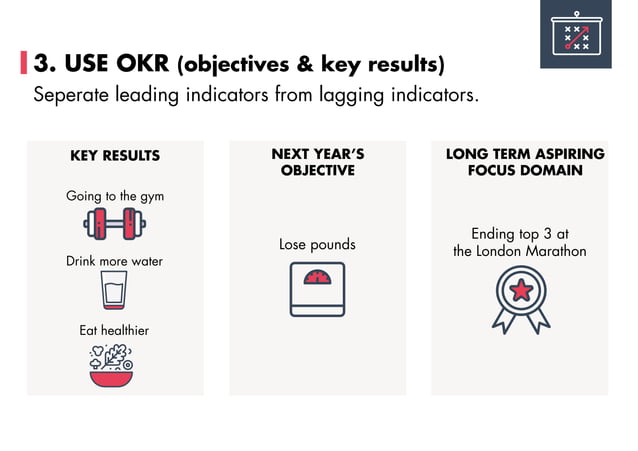 3. USE OKR (objectives & key results)
Seperate leading indicators from lagging indicators.

KEY RESULTS

Going to the gym

Drink more water

Eat healthier

NEXT YEAR'S OBJECTIVE

Lose pounds

LONG TERM ASPIRING FOCUS DOMAIN

Ending top 3 at the London Marathon